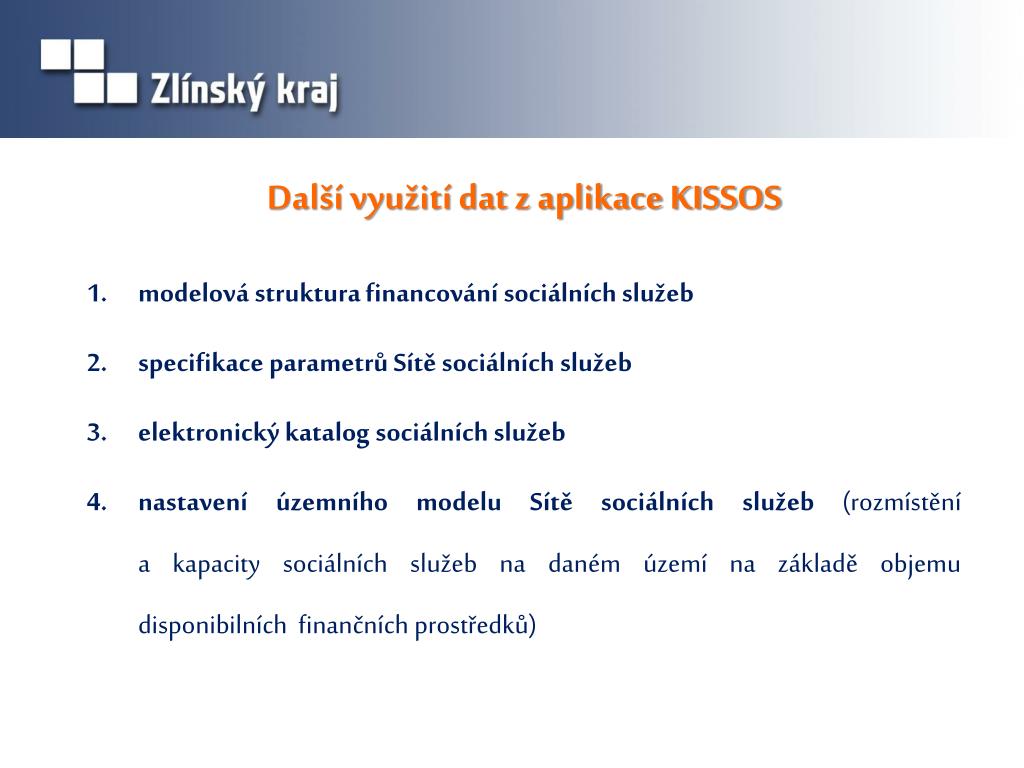 Zlínský kraj

Další využití dat z aplikace KISSOS

1. modelová struktura financování sociálních služeb

2. specifikace parametrů Sítě sociálních služeb

3. elektronický katalog sociálních služeb

4. nastavení územního modelu Sítě sociálních služeb (rozmístění a kapacity sociálních služeb na daném území na základě objemu disponibilních finančních prostředků)